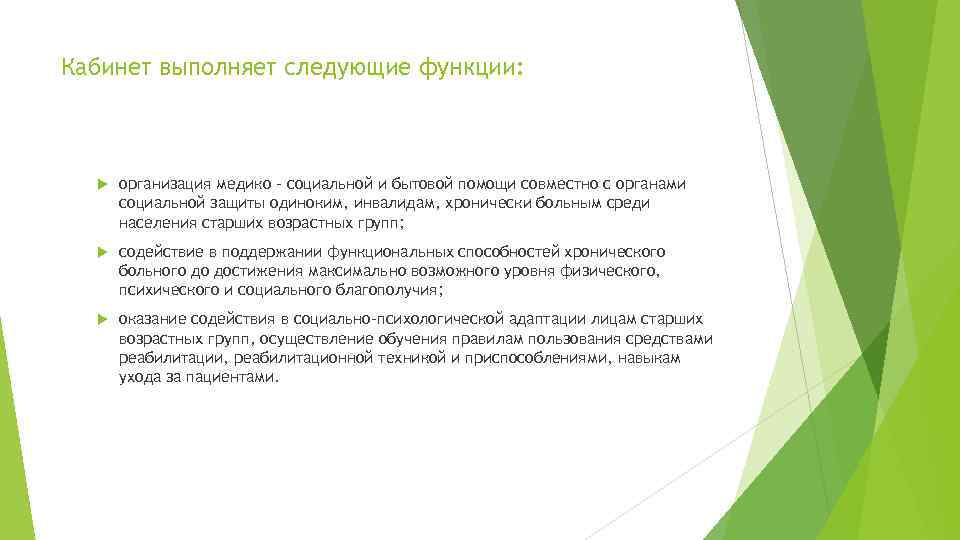 Кабинет выполняет следующие функции:

организация медико - социальной и бытовой помощи совместно с органами социальной защиты одиноким, инвалидам, хронически больным среди населения старших возрастных групп;

содействие в поддержании функциональных способностей хронического больного до достижения максимально возможного уровня физического, психического и социального благополучия;

оказание содействия в социально-психологической адаптации лицам старших возрастных групп, осуществление обучения правилам пользования средствами реабилитации, реабилитационной техникой и приспособлениями, навыкам ухода за пациентами.